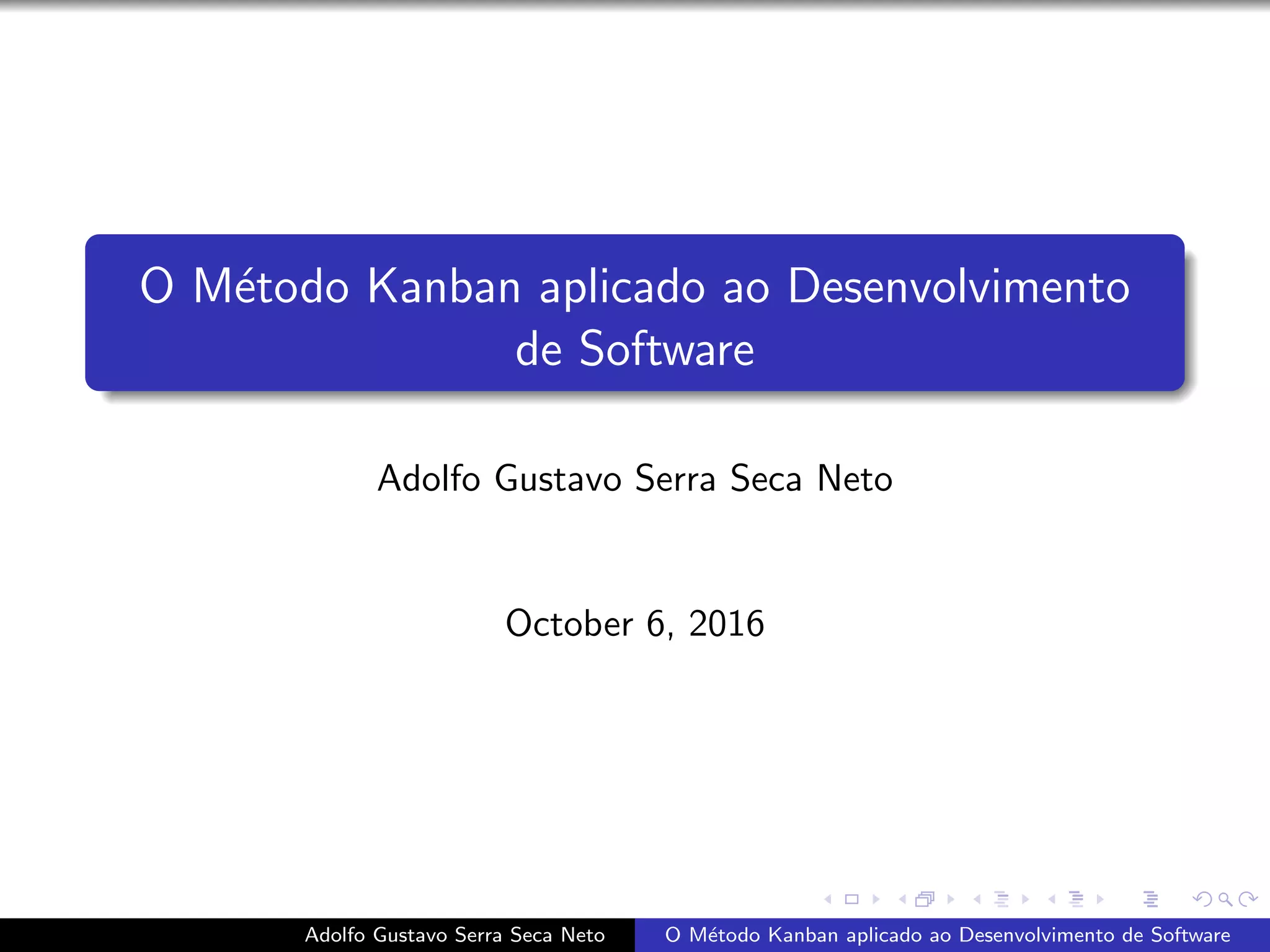 O Método Kanban aplicado ao Desenvolvimento de Software

Adolfo Gustavo Serra Seca Neto

October 6, 2016

Adolfo Gustavo Serra Seca Neto O Método Kanban aplicado ao Desenvolvimento de Software